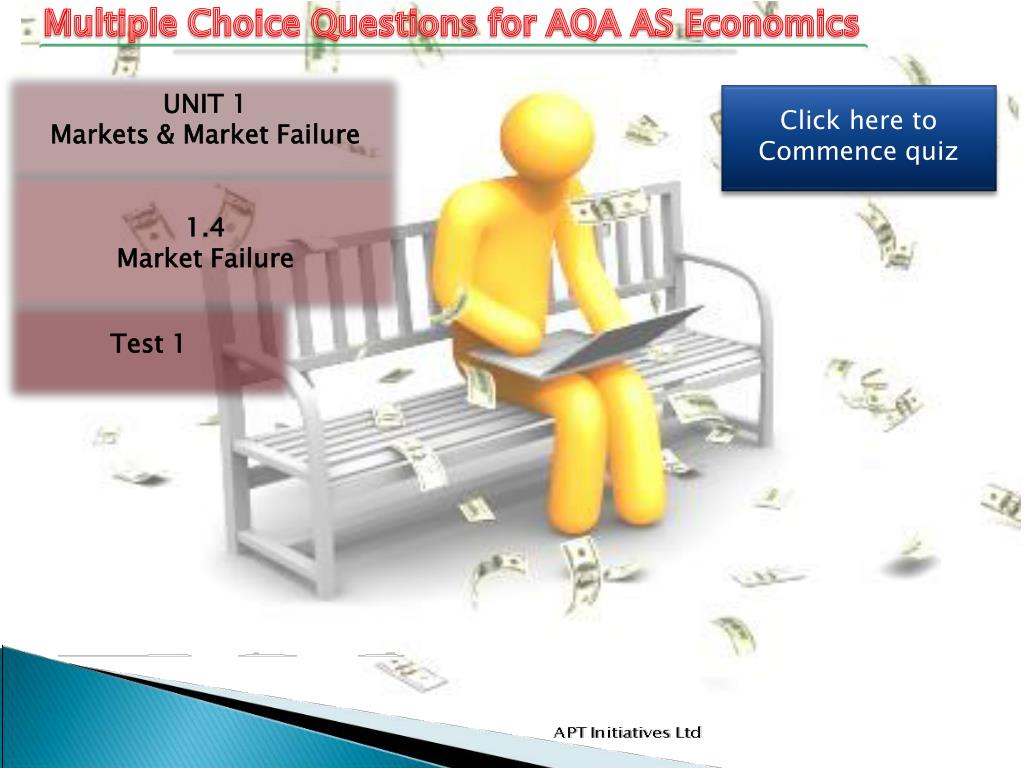 Multiple Choice Questions for AQA AS Economics

UNIT 1
Markets & Market Failure

1.4
Market Failure

Test 1

Click here to Commence quiz

APT Initiatives Ltd